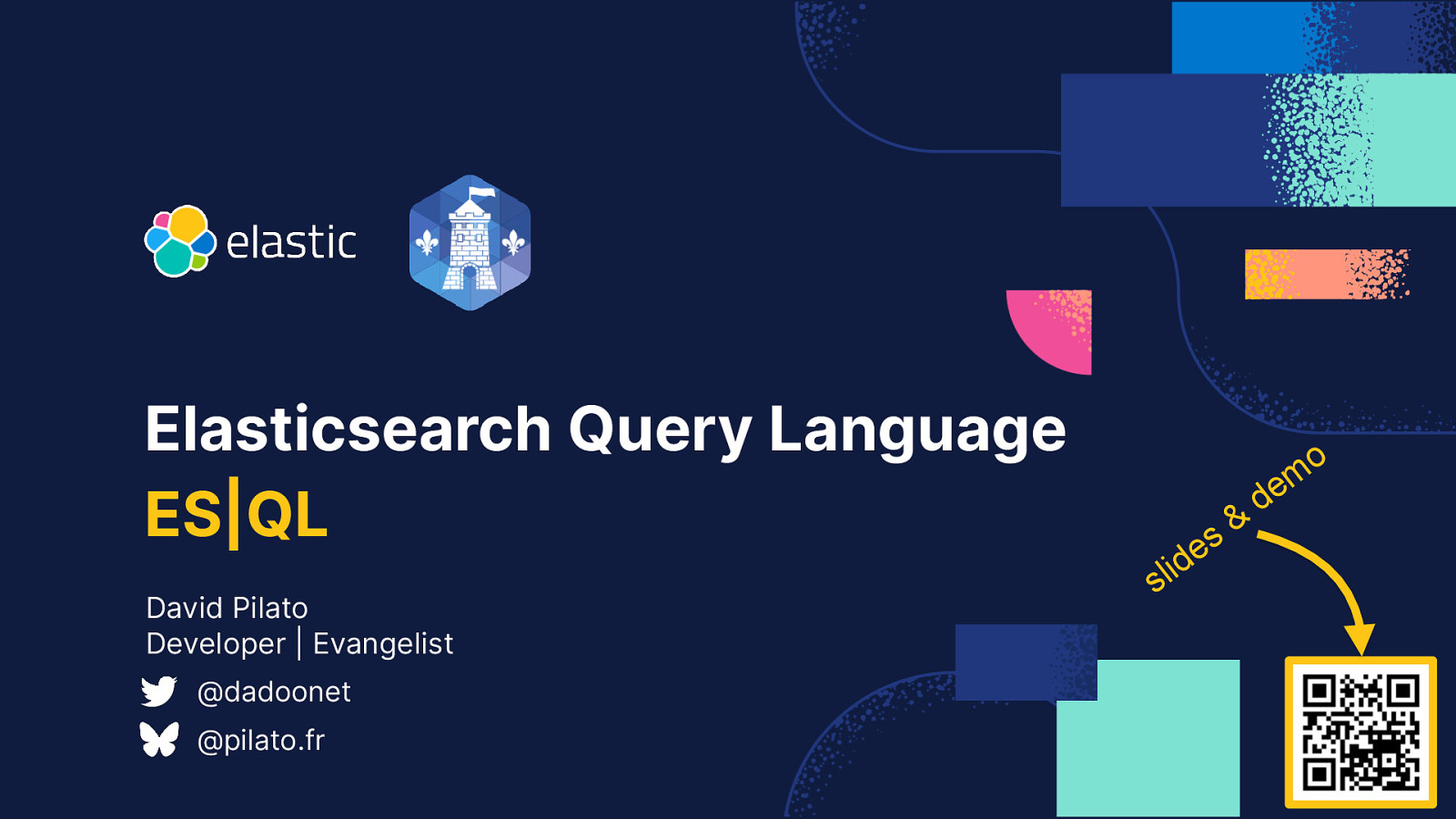 elastic

Elasticsearch Query Language
ES|QL

David Pilato
Developer | Evangelist

@dadoonet
@pilato.fr

slides & demo